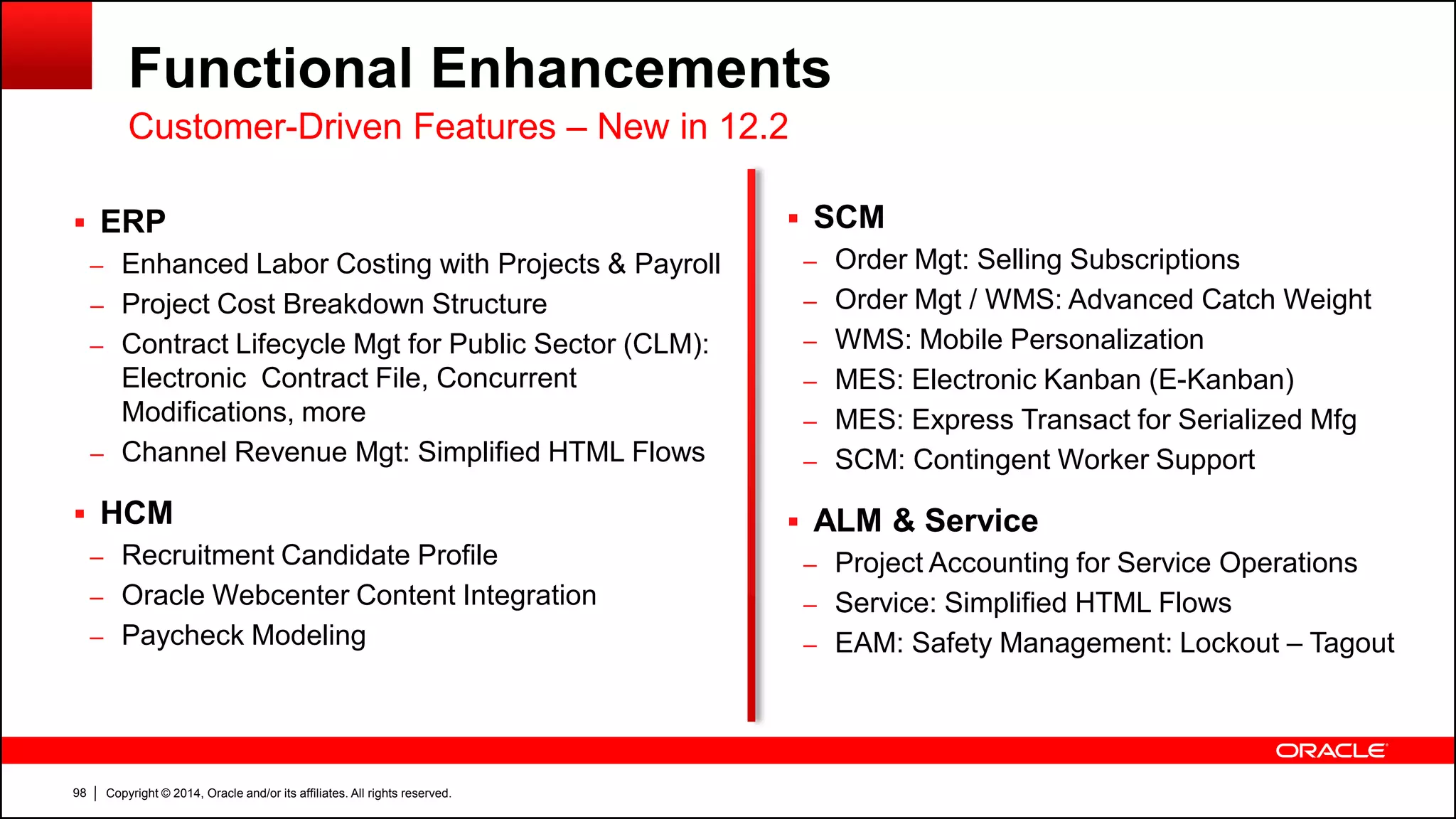 Functional Enhancements

Customer-Driven Features – New in 12.2

▪ ERP
– Enhanced Labor Costing with Projects & Payroll
– Project Cost Breakdown Structure
– Contract Lifecycle Mgt for Public Sector (CLM): Electronic Contract File, Concurrent Modifications, more
– Channel Revenue Mgt: Simplified HTML Flows

▪ HCM
– Recruitment Candidate Profile
– Oracle Webcenter Content Integration
– Paycheck Modeling

▪ SCM
– Order Mgt: Selling Subscriptions
– Order Mgt / WMS: Advanced Catch Weight
– WMS: Mobile Personalization
– MES: Electronic Kanban (E-Kanban)
– MES: Express Transact for Serialized Mfg
– SCM: Contingent Worker Support

▪ ALM & Service
– Project Accounting for Service Operations
– Service: Simplified HTML Flows
– EAM: Safety Management: Lockout – Tagout

ORACLE

98 | Copyright © 2014, Oracle and/or its affiliates. All rights reserved.